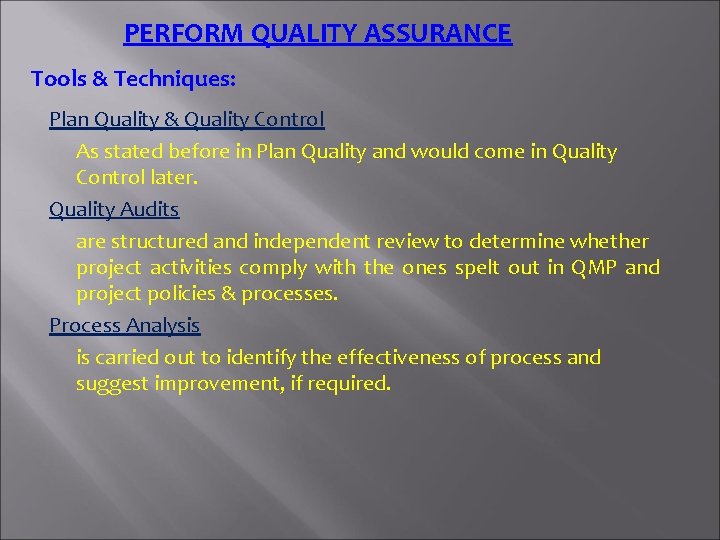 PERFORM QUALITY ASSURANCE

Tools & Techniques:

Plan Quality & Quality Control

As stated before in Plan Quality and would come in Quality Control later.

Quality Audits

are structured and independent review to determine whether project activities comply with the ones spelt out in QMP and project policies & processes.

Process Analysis

is carried out to identify the effectiveness of process and suggest improvement, if required.